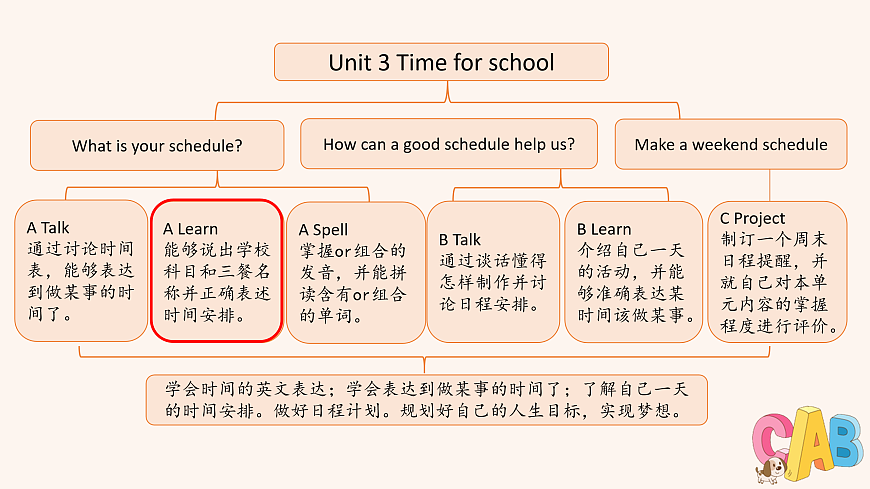 Unit 3 Time for school

What is your schedule?

How can a good schedule help us?

Make a weekend schedule

A Talk
通过讨论时间表，能够表达到做某事的时间了。

A Learn
能够说出学校科目和三餐名称并正确表述时间安排。

A Spell
掌握or组合的发音，并能拼读含有or组合的单词。

B Talk
通过谈话懂得怎样制作并讨论日程安排。

B Learn
介绍自己一天的活动，并能够准确表达某时间该做某事。

C Project
制订一个周末日程提醒，并就自己对本单元内容的掌握程度进行评价。

学会时间的英文表达；学会表达到做某事的时间了；了解自己一天的时间安排。做好日程计划。规划好自己的人生目标，实现梦想。

CAB